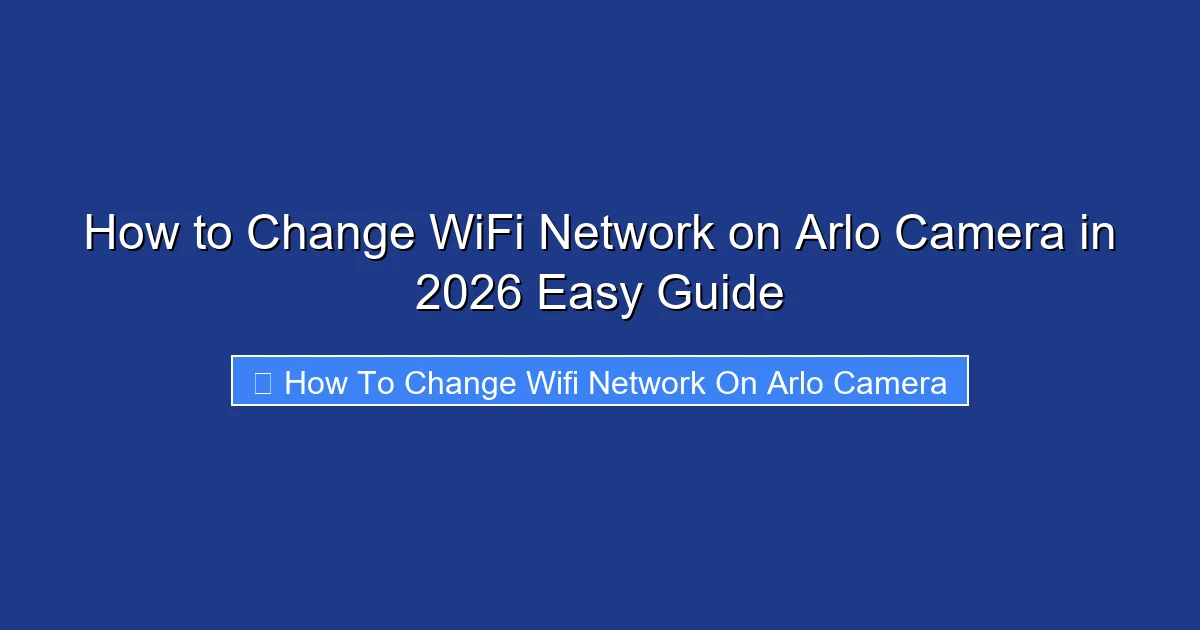 How to Change WiFi Network on Arlo Camera in 2026 Easy Guide

How To Change Wifi Network On Arlo Camera